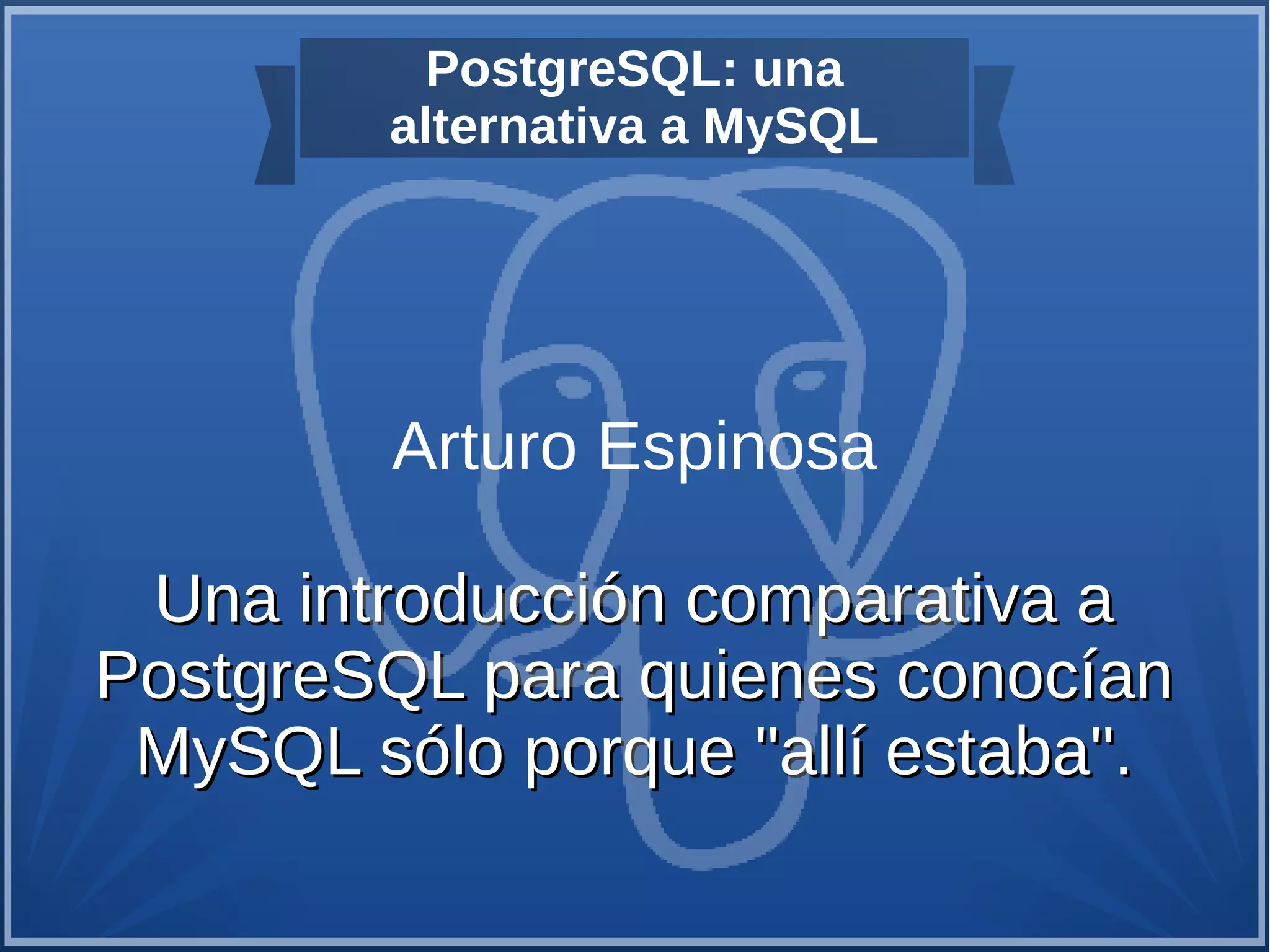 PostgreSQL: una alternativa a MySQL

Arturo Espinosa

Una introducción comparativa a PostgreSQL para quienes conocían MySQL sólo porque "allí estaba".